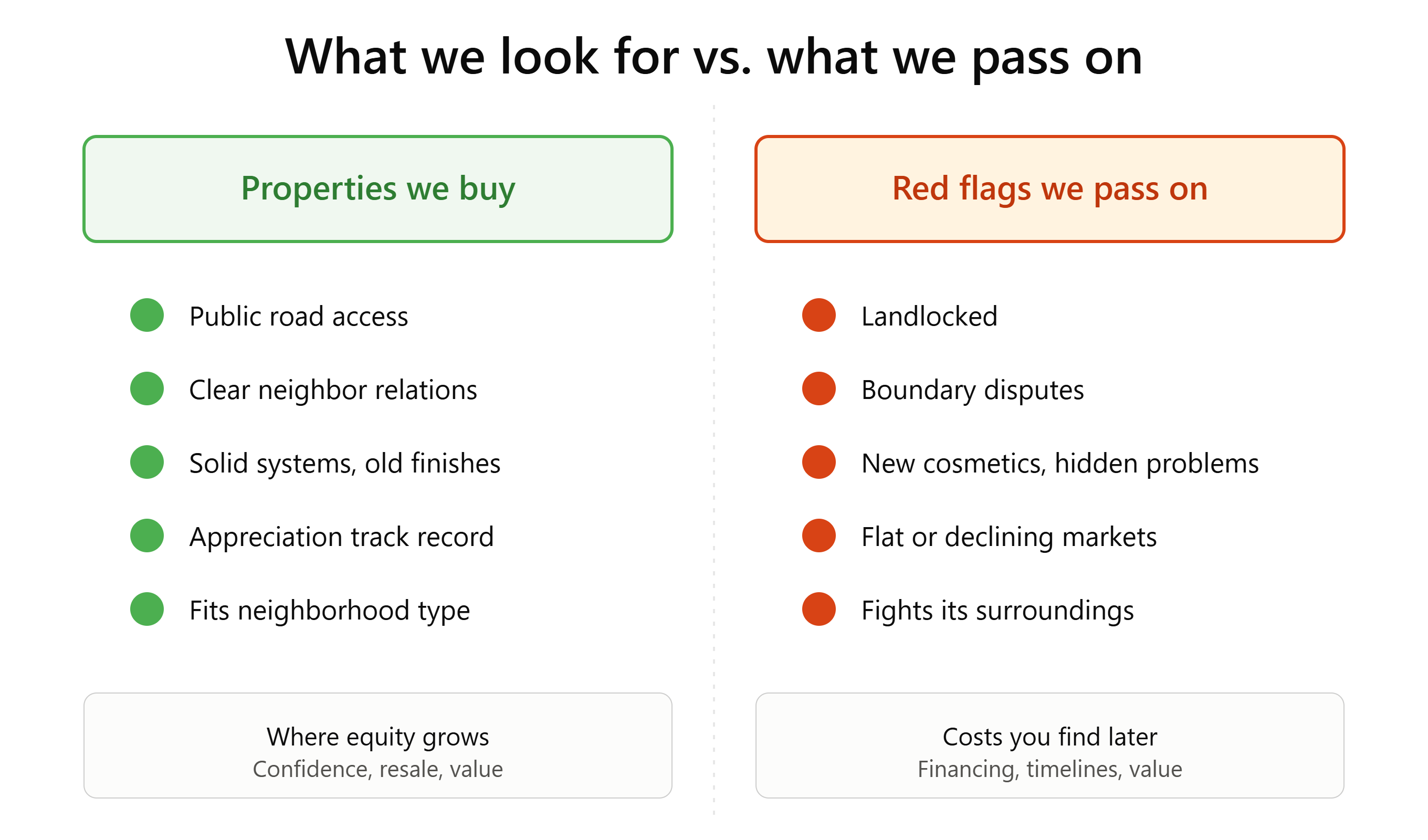 What we look for vs. what we pass on

Properties we buy

Public road access

Clear neighbor relations

Solid systems, old finishes

Appreciation track record

Fits neighborhood type

Where equity grows
Confidence, resale, value

Red flags we pass on

Landlocked

Boundary disputes

New cosmetics, hidden problems

Flat or declining markets

Fights its surroundings

Costs you find later
Financing, timelines, value